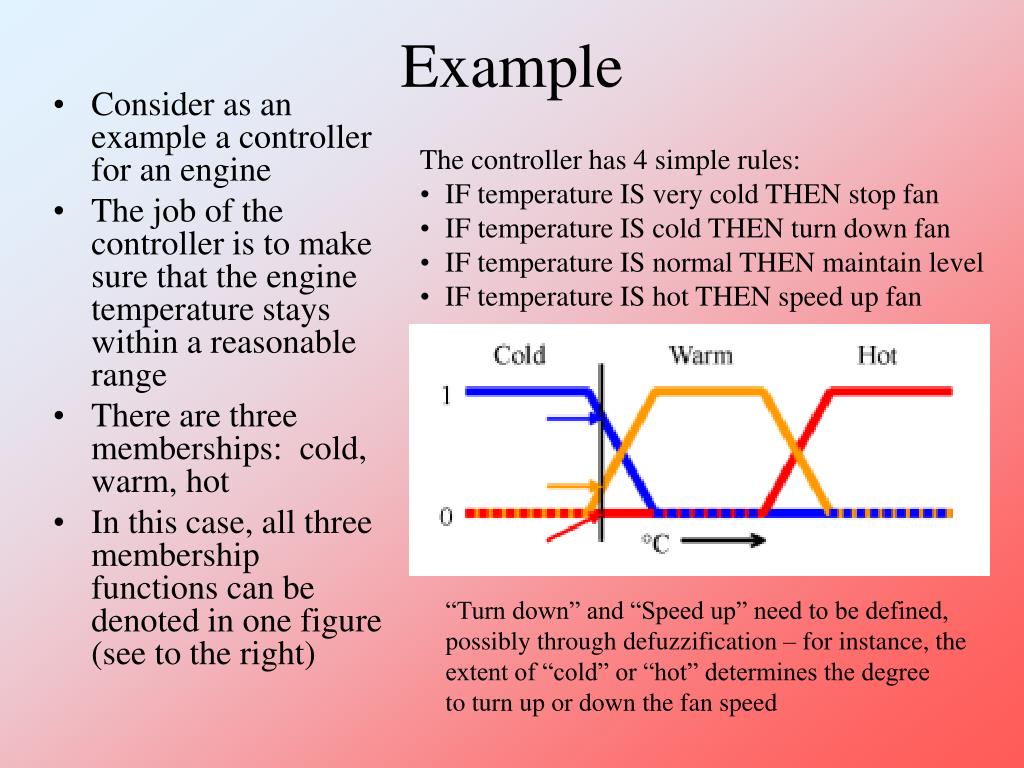 Example

• Consider as an example a controller for an engine
• The job of the controller is to make sure that the engine temperature stays within a reasonable range
• There are three memberships: cold, warm, hot
• In this case, all three membership functions can be denoted in one figure (see to the right)

The controller has 4 simple rules:
• IF temperature IS very cold THEN stop fan
• IF temperature IS cold THEN turn down fan
• IF temperature IS normal THEN maintain level
• IF temperature IS hot THEN speed up fan

Cold
Warm
Hot
1
0
°C

“Turn down” and “Speed up” need to be defined, possibly through defuzzification – for instance, the extent of “cold” or “hot” determines the degree to turn up or down the fan speed